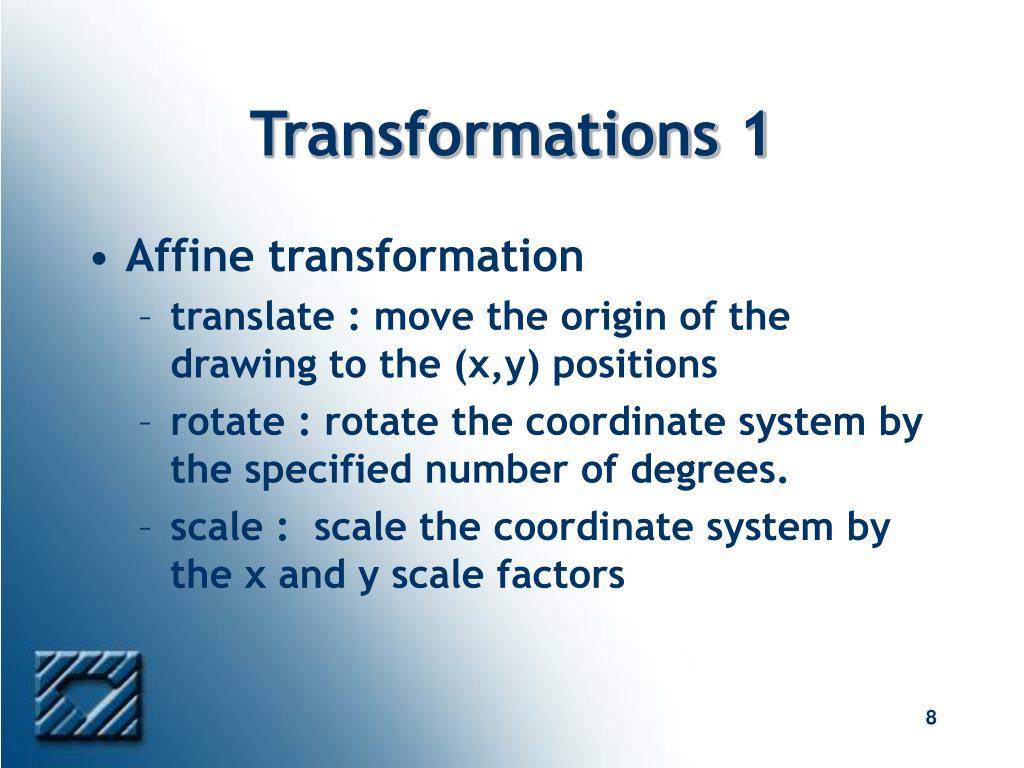 Transformations 1

• Affine transformation
 – translate : move the origin of the drawing to the (x,y) positions
 – rotate : rotate the coordinate system by the specified number of degrees.
 – scale :  scale the coordinate system by the x and y scale factors

8